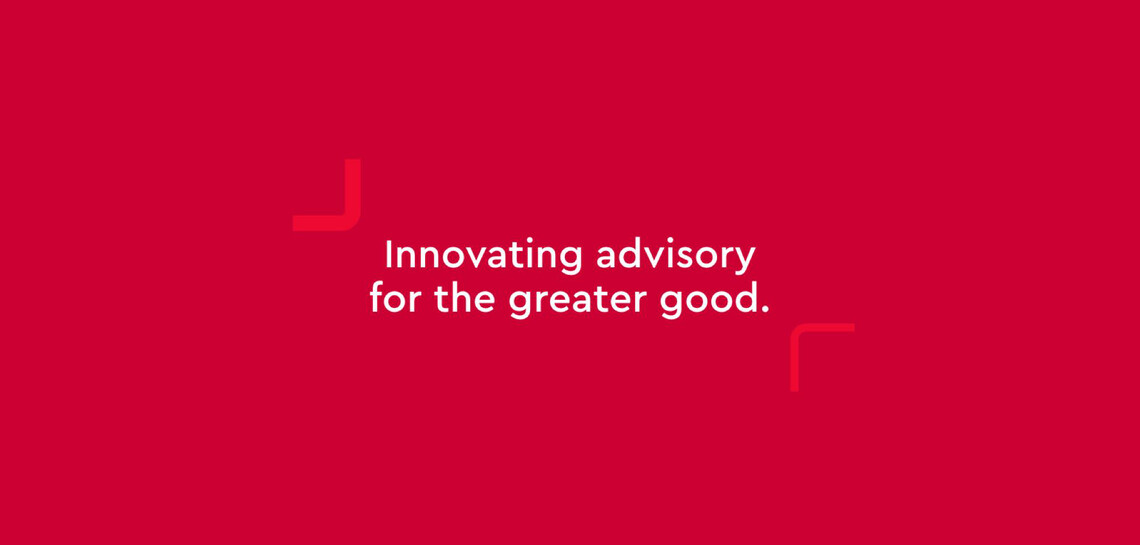 Innovating advisory
for the greater good.